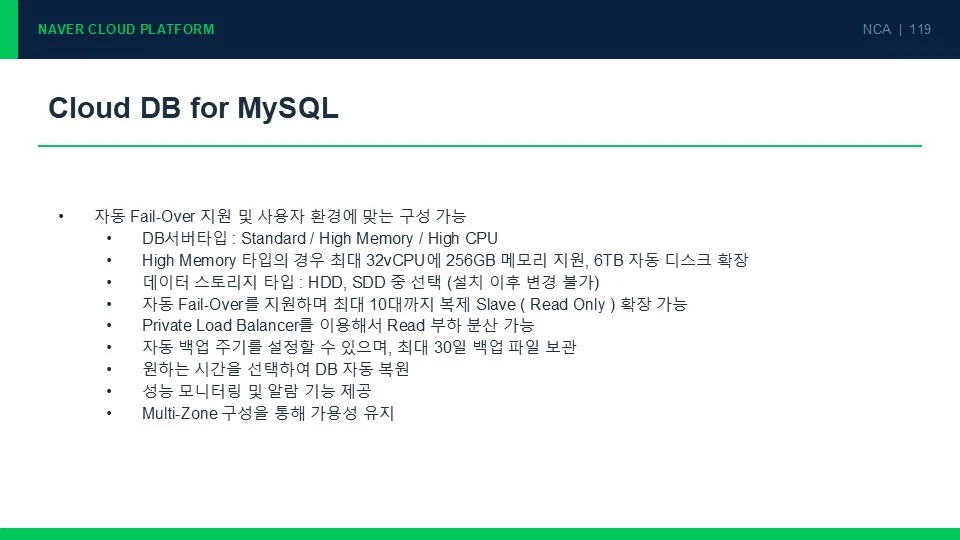 NAVER CLOUD PLATFORM

NCA | 119

Cloud DB for MySQL

• 자동 Fail-Over 지원 및 사용자 환경에 맞는 구성 가능
  • DB서버타입 : Standard / High Memory / High CPU
  • High Memory 타입의 경우 최대 32vCPU에 256GB 메모리 지원, 6TB 자동 디스크 확장
  • 데이터 스토리지 타입 : HDD, SDD 중 선택 (설치 이후 변경 불가)
  • 자동 Fail-Over를 지원하며 최대 10대까지 복제 Slave ( Read Only ) 확장 가능
  • Private Load Balancer를 이용해서 Read 부하 분산 가능
  • 자동 백업 주기를 설정할 수 있으며, 최대 30일 백업 파일 보관
  • 원하는 시간을 선택하여 DB 자동 복원
  • 성능 모니터링 및 알람 기능 제공
  • Multi-Zone 구성을 통해 가용성 유지